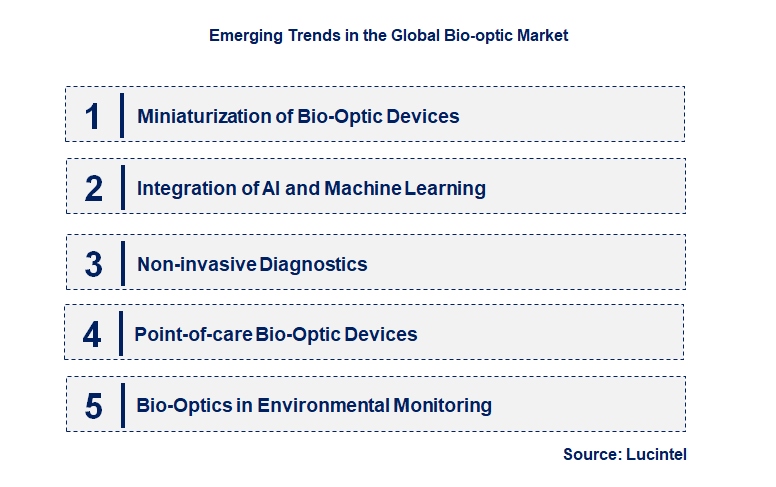 Emerging Trends in the Global Bio-optic Market

1 Miniaturization of Bio-Optic Devices

2 Integration of AI and Machine Learning

3 Non-invasive Diagnostics

4 Point-of-care Bio-Optic Devices

5 Bio-Optics in Environmental Monitoring

Source: Lucintel